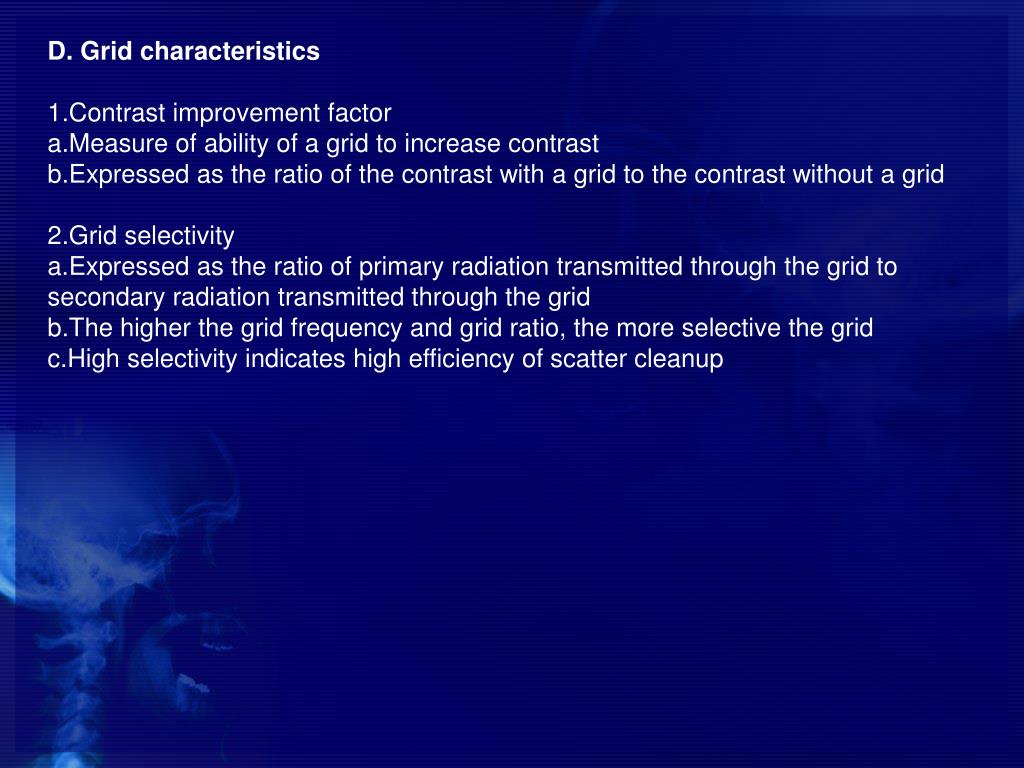 D. Grid characteristics

1.Contrast improvement factor
a.Measure of ability of a grid to increase contrast
b.Expressed as the ratio of the contrast with a grid to the contrast without a grid

2.Grid selectivity
a.Expressed as the ratio of primary radiation transmitted through the grid to secondary radiation transmitted through the grid
b.The higher the grid frequency and grid ratio, the more selective the grid
c.High selectivity indicates high efficiency of scatter cleanup